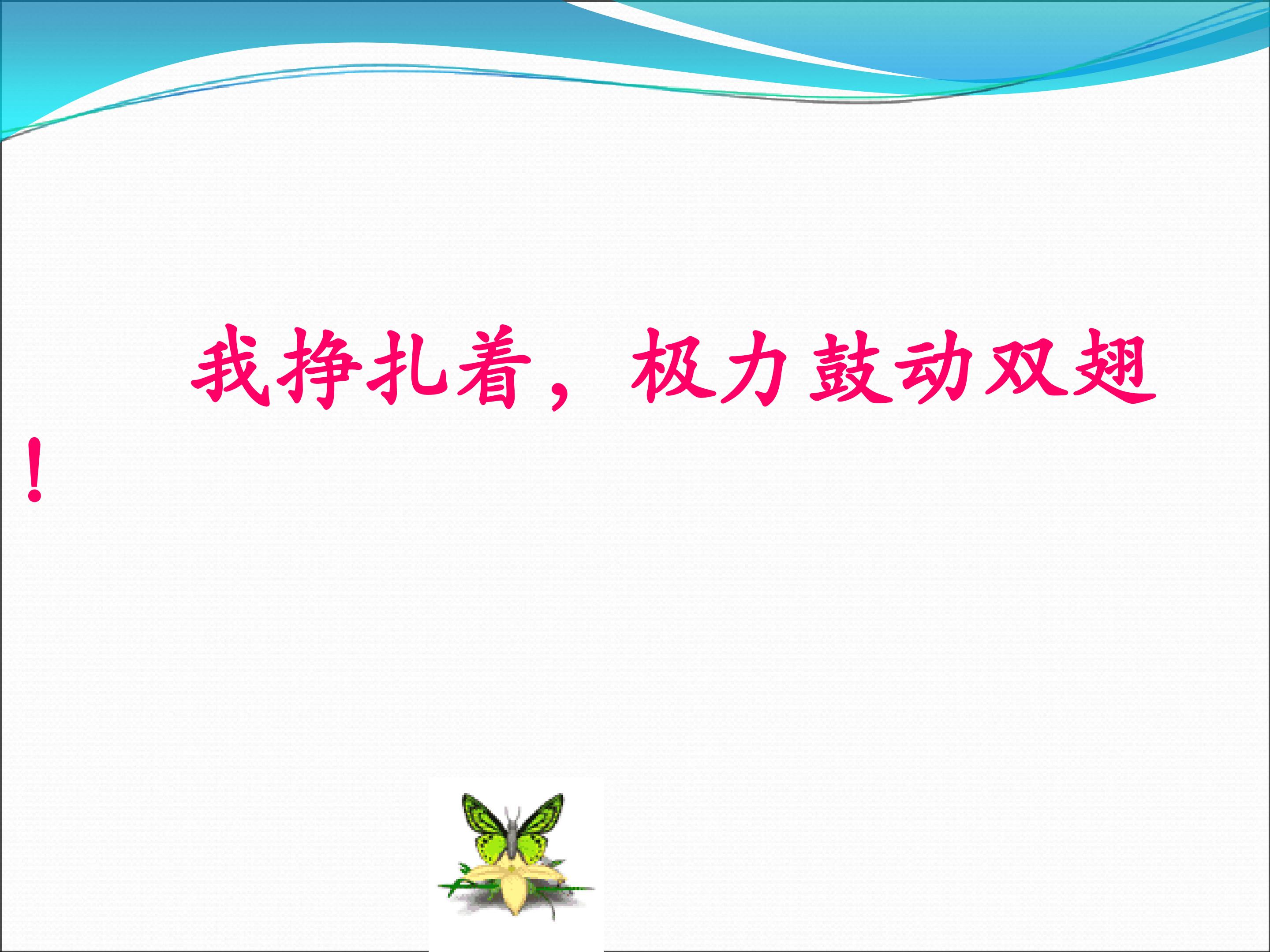 我挣扎着，极力鼓动双翅！